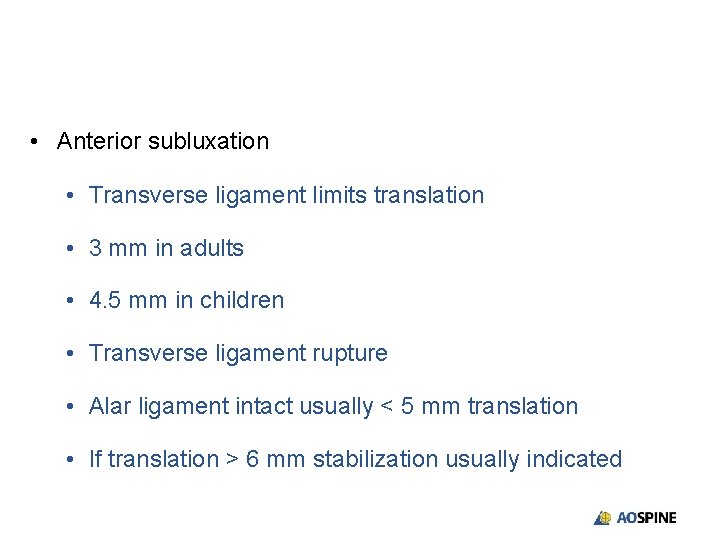 • Anterior subluxation

• Transverse ligament limits translation

• 3 mm in adults

• 4.5 mm in children

• Transverse ligament rupture

• Alar ligament intact usually < 5 mm translation

• If translation > 6 mm stabilization usually indicated

AOSPINE